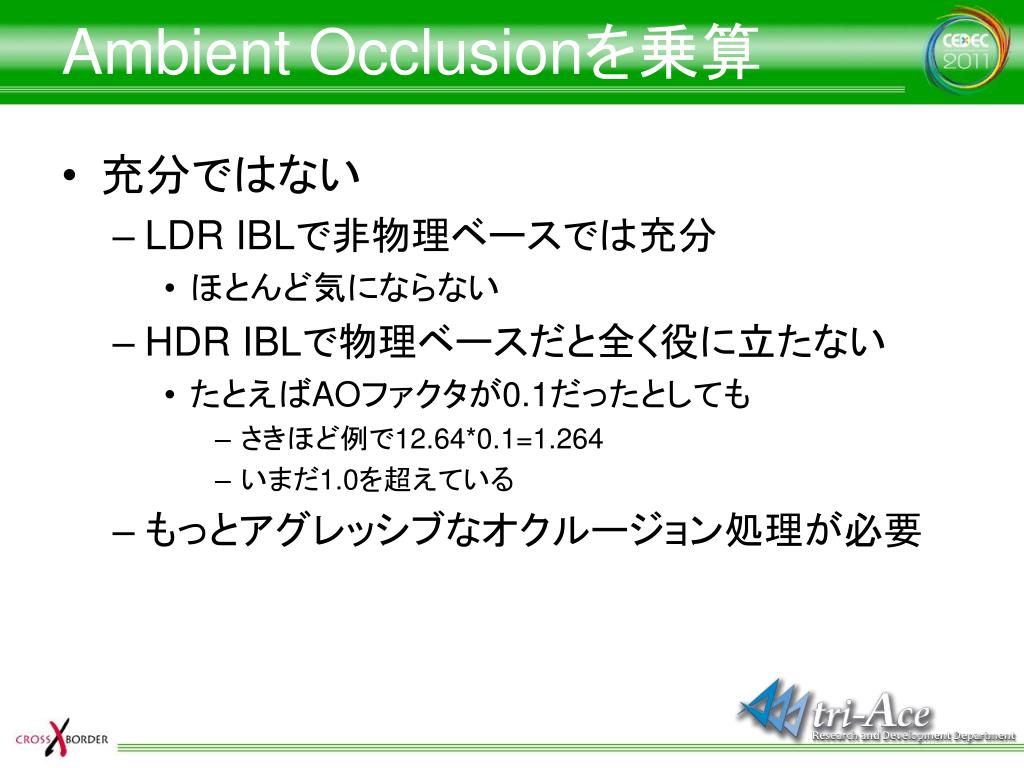 Ambient Occlusionを乗算

CEDEC 2011

• 充分ではない
– LDR IBLで非物理ベースでは充分
• ほとんど気にならない
– HDR IBLで物理ベースだと全く役に立たない
• たとえばAOファクタが0.1だったとしても
– さきほど例で12.64*0.1=1.264
– いまだ1.0を超えている
– もっとアグレッシブなオクルージョン処理が必要

CROSS BORDER

tri-Ace
Research and Development Department